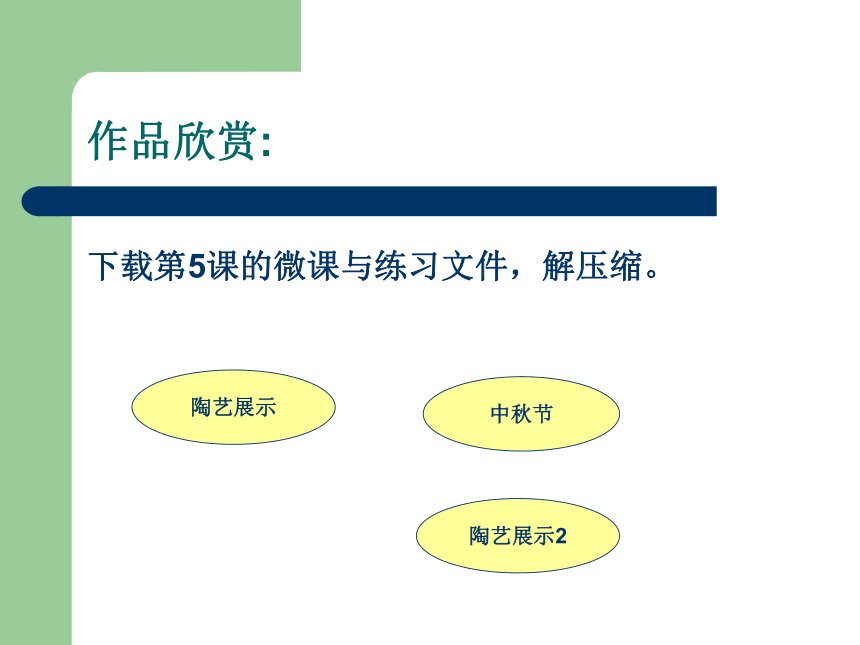 作品欣赏:

下载第5课的微课与练习文件，解压缩。

陶艺展示

中秋节

陶艺展示2